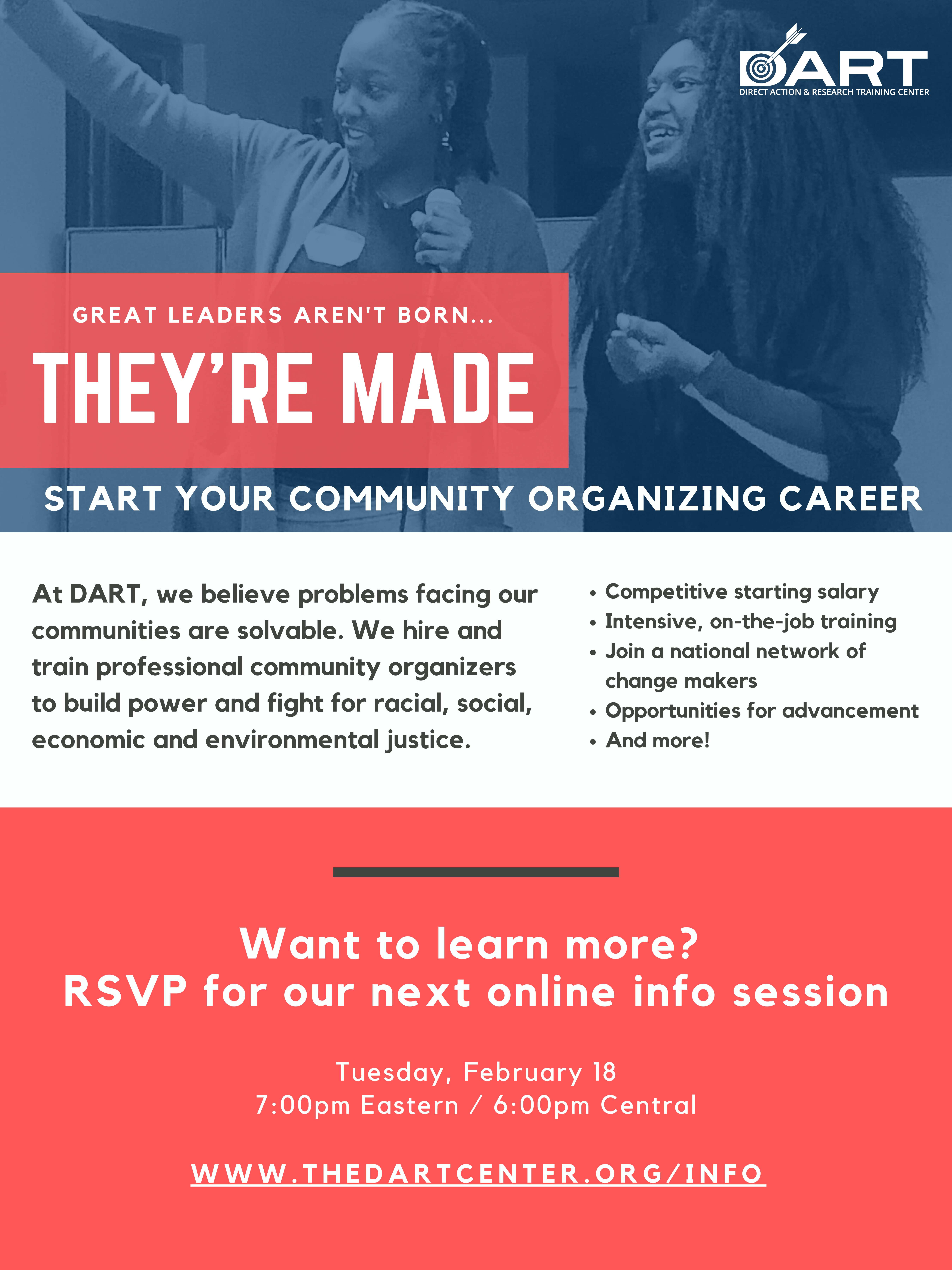 DART
DIRECT ACTION & RESEARCH TRAINING CENTER

GREAT LEADERS AREN'T BORN...

THEY'RE MADE

START YOUR COMMUNITY ORGANIZING CAREER

At DART, we believe problems facing our communities are solvable. We hire and train professional community organizers to build power and fight for racial, social, economic and environmental justice.

• Competitive starting salary
• Intensive, on-the-job training
• Join a national network of change makers
• Opportunities for advancement
• And more!

Want to learn more?
RSVP for our next online info session

Tuesday, February 18
7:00pm Eastern / 6:00pm Central

WWW.THEDARTCENTER.ORG/INFO